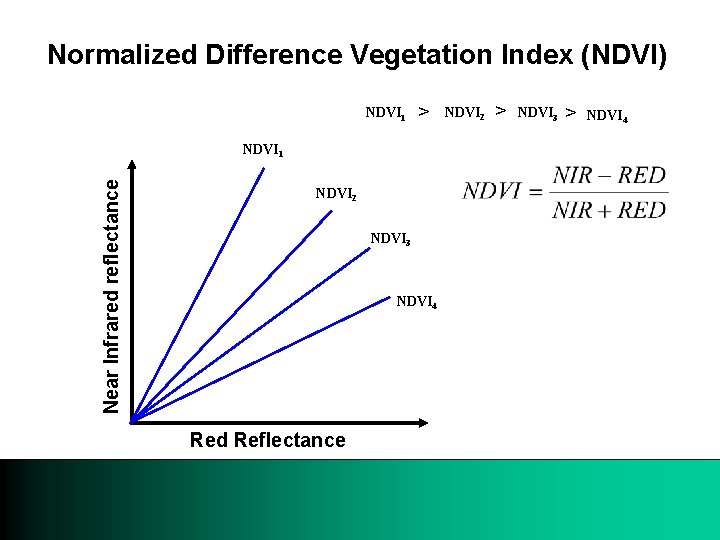 Normalized Difference Vegetation Index (NDVI)

$NDVI_1 > NDVI_2 > NDVI_3 > NDVI_4$

$NDVI = \frac{NIR - RED}{NIR + RED}$

$NDVI_1$

$NDVI_2$

$NDVI_3$

$NDVI_4$

Near Infrared reflectance

Red Reflectance